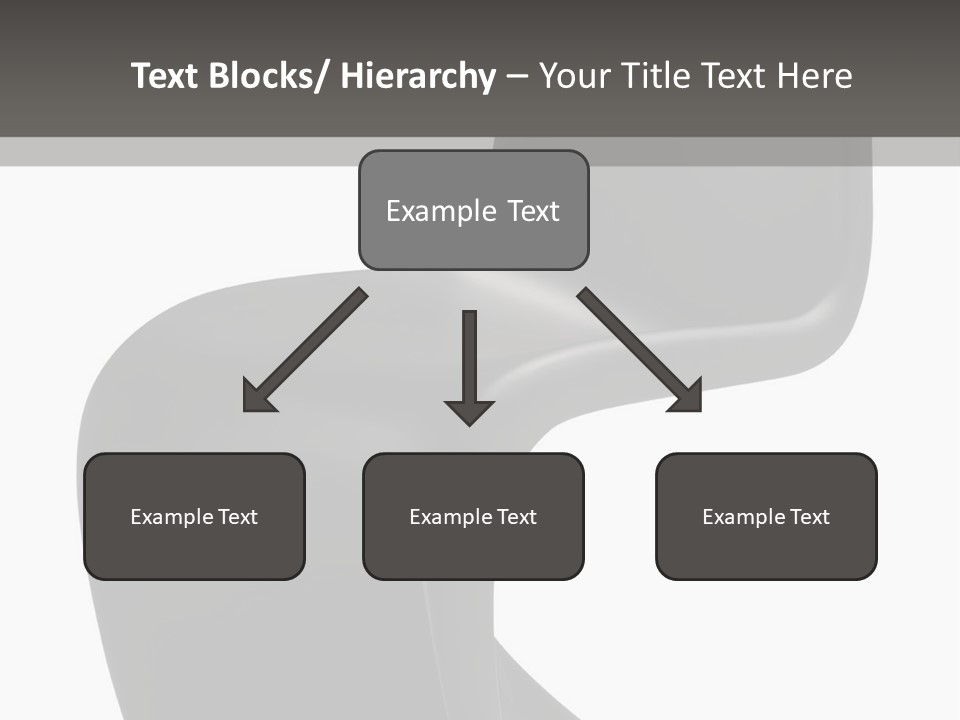 Text Blocks/ Hierarchy – Your Title Text Here

Example Text

Example Text

Example Text

Example Text